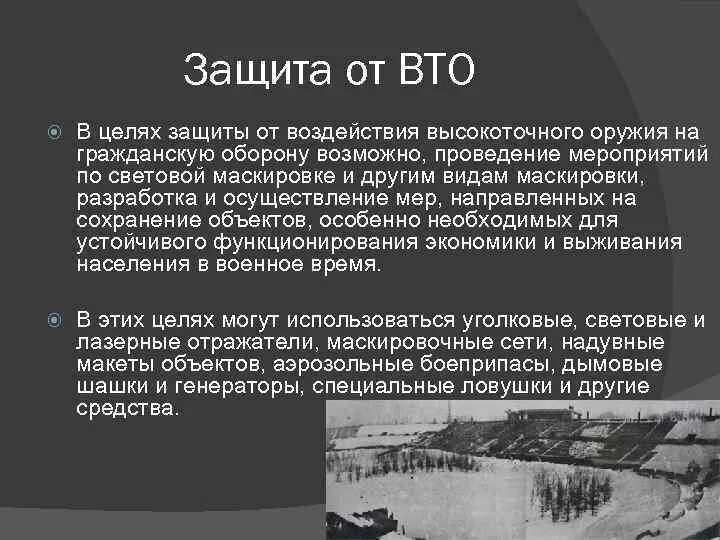 Защита от ВТО

В целях защиты от воздействия высокоточного оружия на гражданскую оборону возможно, проведение мероприятий по световой маскировке и другим видам маскировки, разработка и осуществление мер, направленных на сохранение объектов, особенно необходимых для устойчивого функционирования экономики и выживания населения в военное время.

В этих целях могут использоваться уголковые, световые и лазерные отражатели, маскировочные сети, надувные макеты объектов, аэрозольные боеприпасы, дымовые шашки и генераторы, специальные ловушки и другие средства.